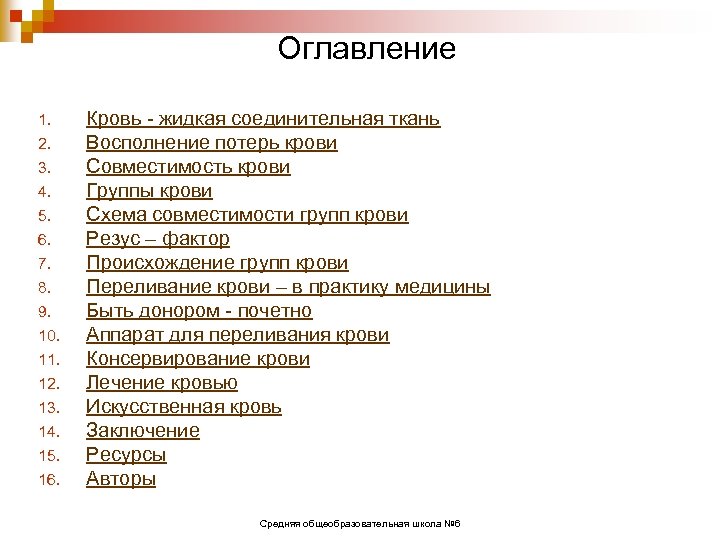 Оглавление

1. Кровь - жидкая соединительная ткань
2. Восполнение потерь крови
3. Совместимость крови
4. Группы крови
5. Схема совместимости групп крови
6. Резус – фактор
7. Происхождение групп крови
8. Переливание крови – в практику медицины
9. Быть донором - почетно
10. Аппарат для переливания крови
11. Консервирование крови
12. Лечение кровью
13. Искусственная кровь
14. Заключение
15. Ресурсы
16. Авторы

Средняя общеобразовательная школа №6